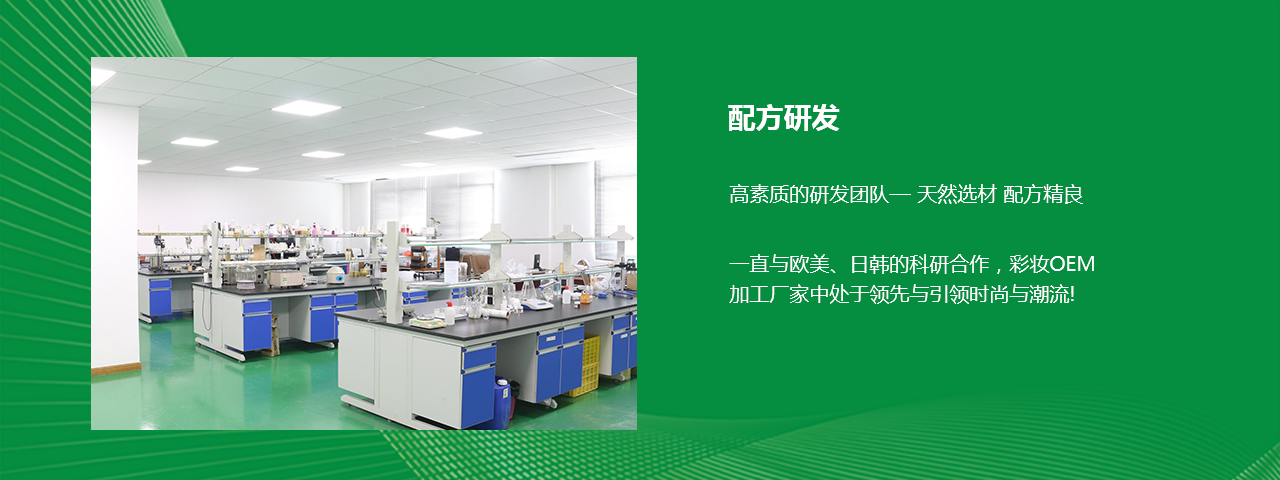 配方研发

高素质的研发团队— 天然选材 配方精良

一直与欧美、日韩的科研合作，彩妆OEM加工厂家中处于领先与引领时尚与潮流!